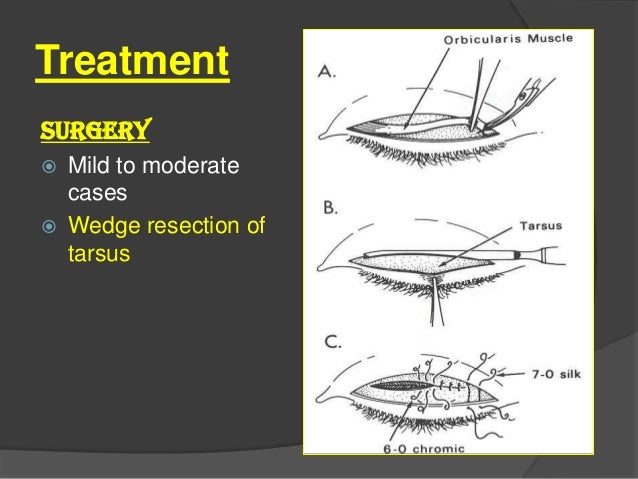 Treatment

SURGERY

Mild to moderate cases

Wedge resection of tarsus

Orbicularis Muscle

A.

B.

Tarsus

C.

7-0 silk

6-0 chromic